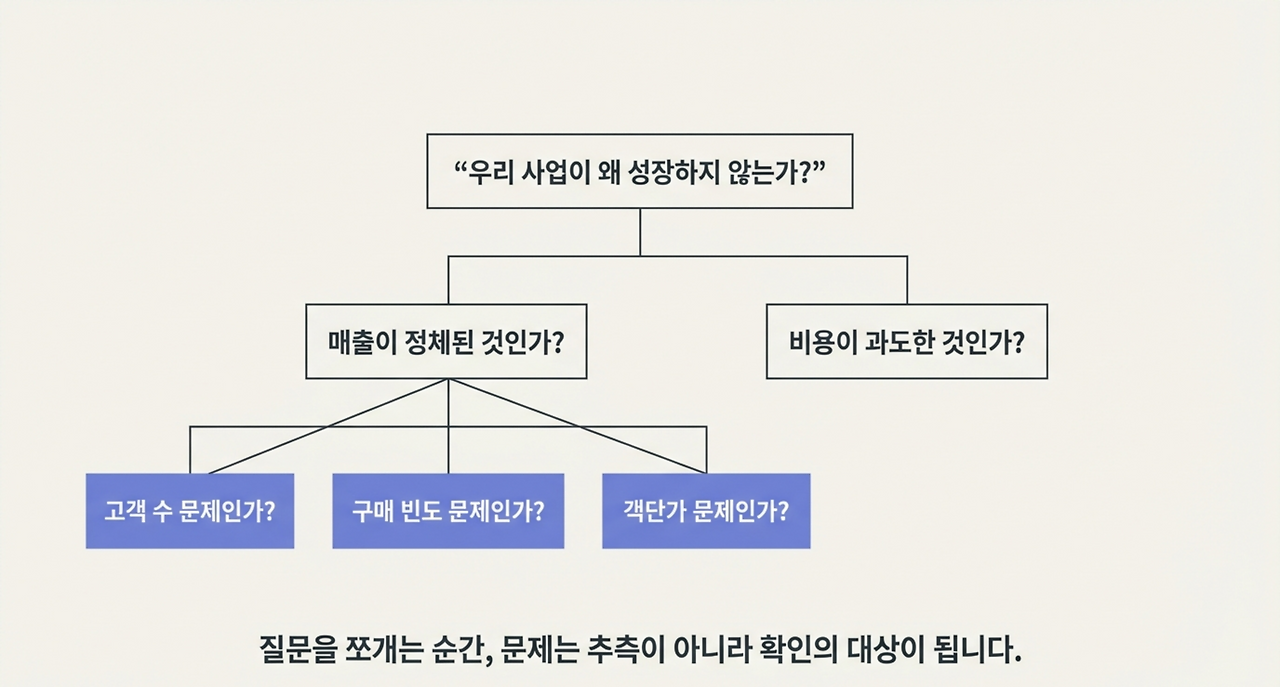 “우리 사업이 왜 성장하지 않는가?”

매출이 정체된 것인가?

비용이 과도한 것인가?

고객 수 문제인가?

구매 빈도 문제인가?

객단가 문제인가?

질문을 쪼개는 순간, 문제는 추측이 아니라 확인의 대상이 됩니다.